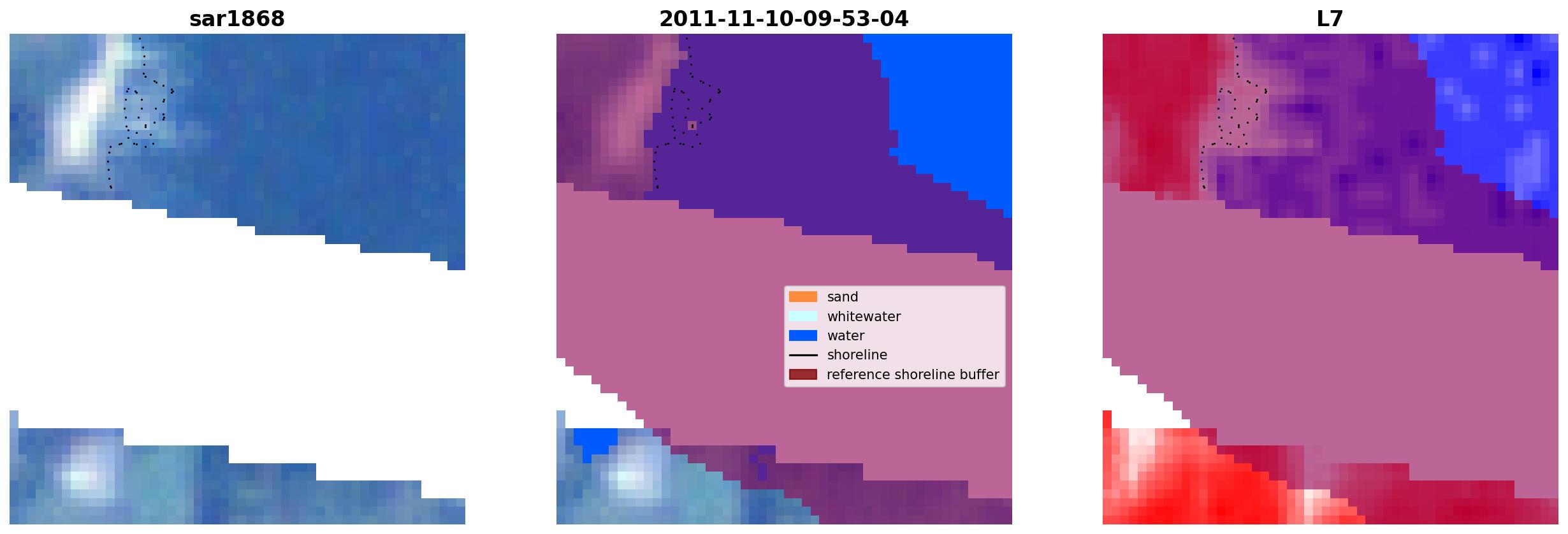 sar1868

2011-11-10-09-53-04

sand
whitewater
water
shoreline
reference shoreline buffer

L7